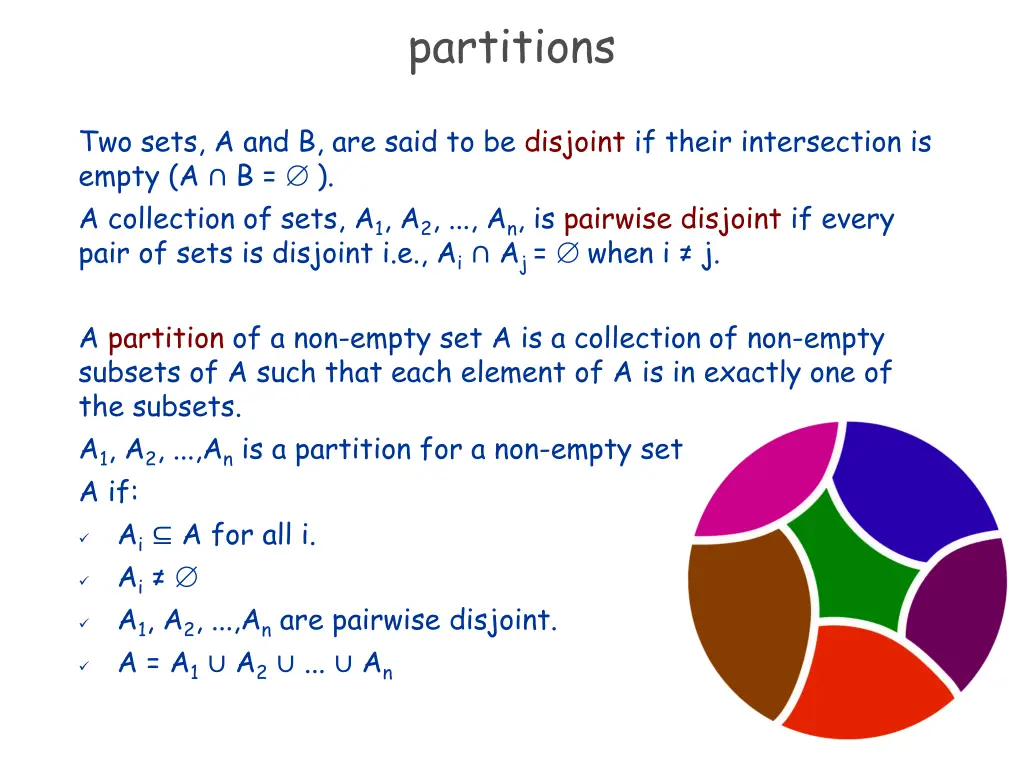 partitions

Two sets, A and B, are said to be disjoint if their intersection is empty ($A \cap B = \emptyset$ ).

A collection of sets, $A_1, A_2, ..., A_n$, is pairwise disjoint if every pair of sets is disjoint i.e., $A_i \cap A_j = \emptyset$ when $i \neq j$.

A partition of a non-empty set A is a collection of non-empty subsets of A such that each element of A is in exactly one of the subsets.

$A_1, A_2, ...,A_n$ is a partition for a non-empty set A if:

✓ $A_i \subseteq A$ for all i.

✓ $A_i \neq \emptyset$

✓ $A_1, A_2, ...,A_n$ are pairwise disjoint.

✓ $A = A_1 \cup A_2 \cup ... \cup A_n$